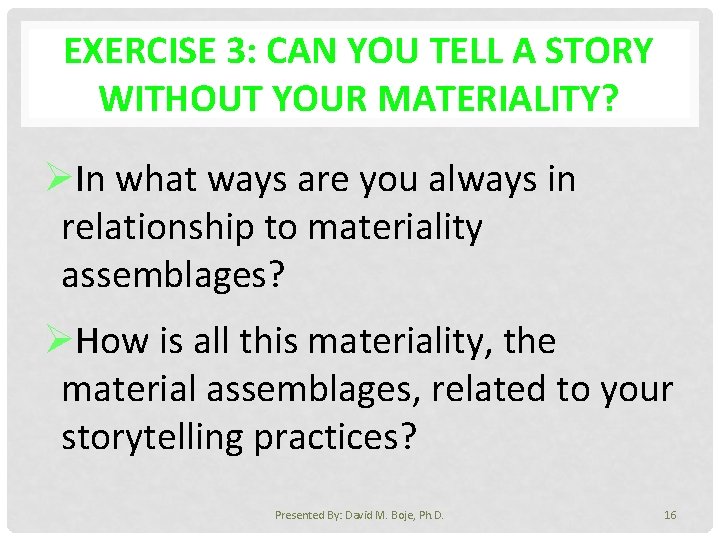 EXERCISE 3: CAN YOU TELL A STORY WITHOUT YOUR MATERIALITY?

➢In what ways are you always in relationship to materiality assemblages?

➢How is all this materiality, the material assemblages, related to your storytelling practices?

Presented By: David M. Boje, Ph.D.

16